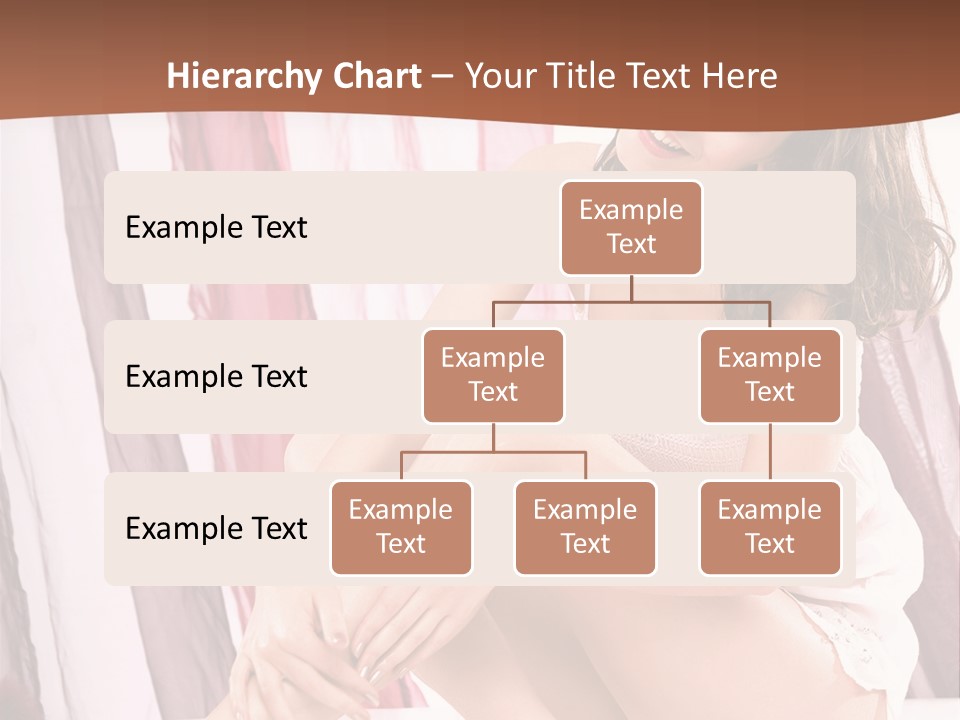 Hierarchy Chart – Your Title Text Here

Example Text

Example Text

Example Text

Example Text

Example Text

Example Text

Example Text

Example Text

Example Text